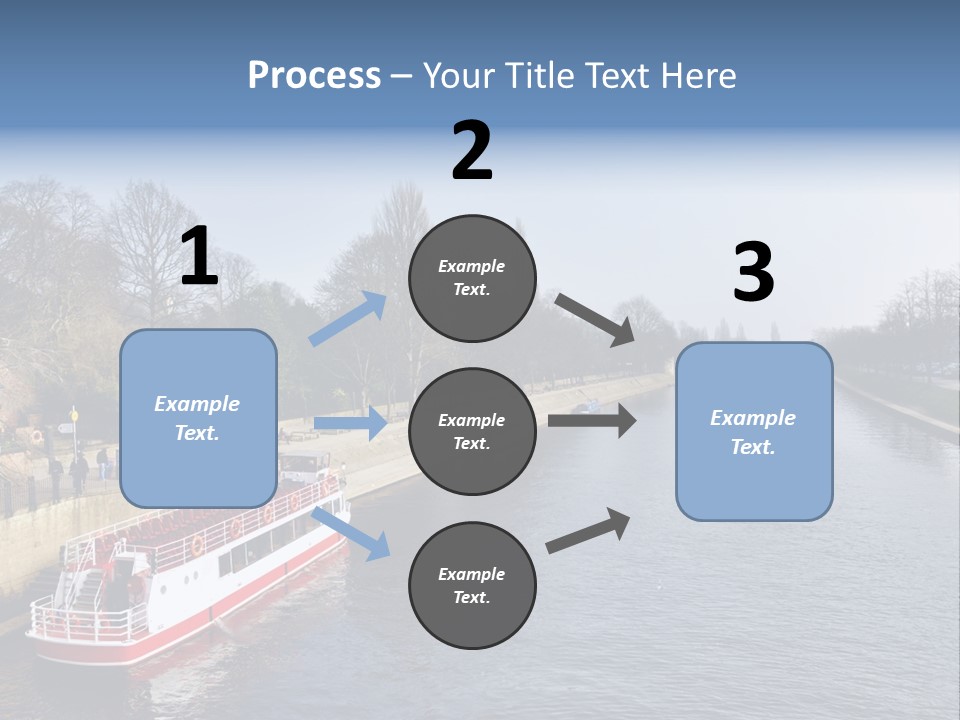 Process – Your Title Text Here

1

Example Text.

2

Example Text.

Example Text.

Example Text.

3

Example Text.